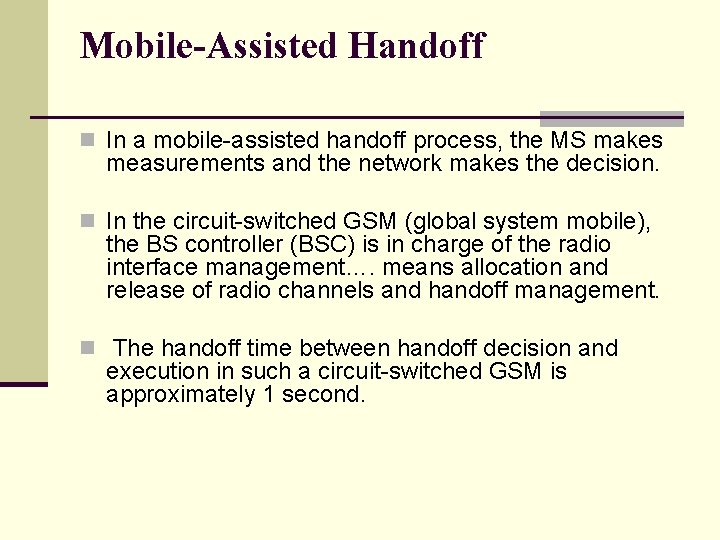 Mobile-Assisted Handoff

In a mobile-assisted handoff process, the MS makes measurements and the network makes the decision.

In the circuit-switched GSM (global system mobile), the BS controller (BSC) is in charge of the radio interface management…. means allocation and release of radio channels and handoff management.

The handoff time between handoff decision and execution in such a circuit-switched GSM is approximately 1 second.